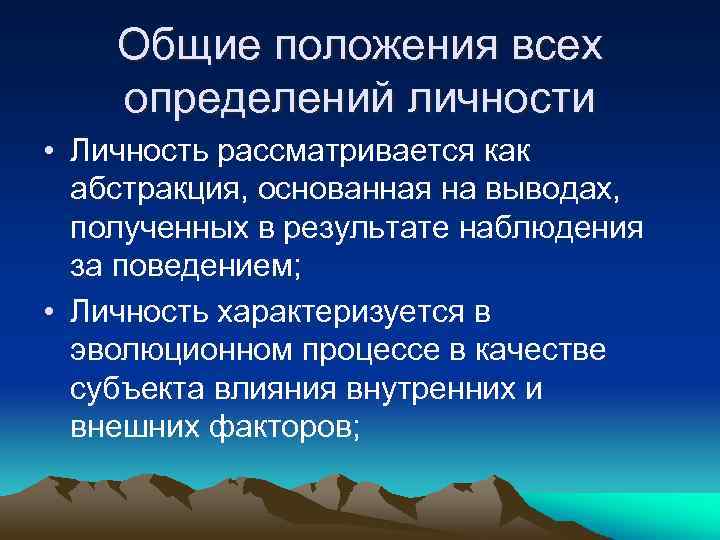 Общие положения всех определений личности

• Личность рассматривается как абстракция, основанная на выводах, полученных в результате наблюдения за поведением;

• Личность характеризуется в эволюционном процессе в качестве субъекта влияния внутренних и внешних факторов;